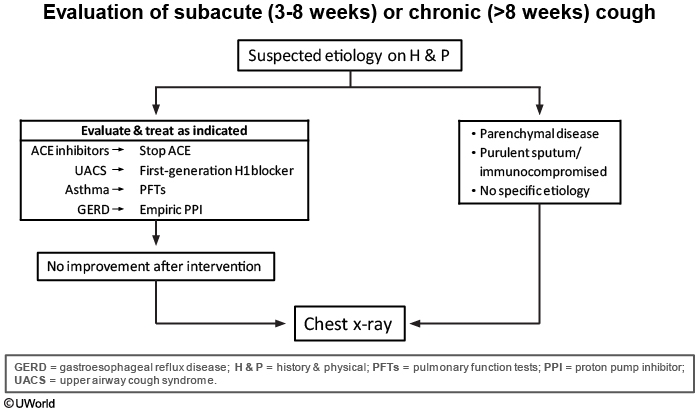 Evaluation of subacute (3-8 weeks) or chronic (>8 weeks) cough

Suspected etiology on H & P

Evaluate & treat as indicated
ACE inhibitors → Stop ACE
UACS → First-generation H1 blocker
Asthma → PFTs
GERD → Empiric PPI

• Parenchymal disease
• Purulent sputum/ immunocompromised
• No specific etiology

No improvement after intervention

Chest x-ray

GERD = gastroesophageal reflux disease; H & P = history & physical; PFTs = pulmonary function tests; PPI = proton pump inhibitor; UACS = upper airway cough syndrome.

©UWorld